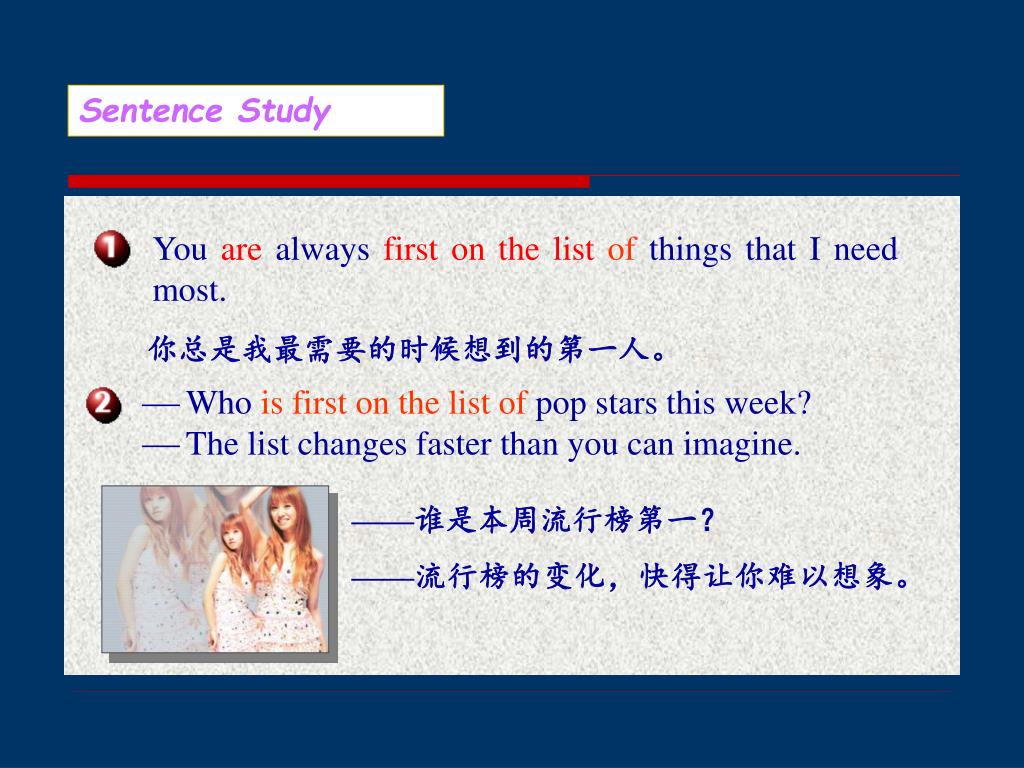 Sentence Study

1 You are always first on the list of things that I need most.

你总是我最需要的时候想到的第一人。

2 — Who is first on the list of pop stars this week?
— The list changes faster than you can imagine.

——谁是本周流行榜第一？
——流行榜的变化，快得让你难以想象。